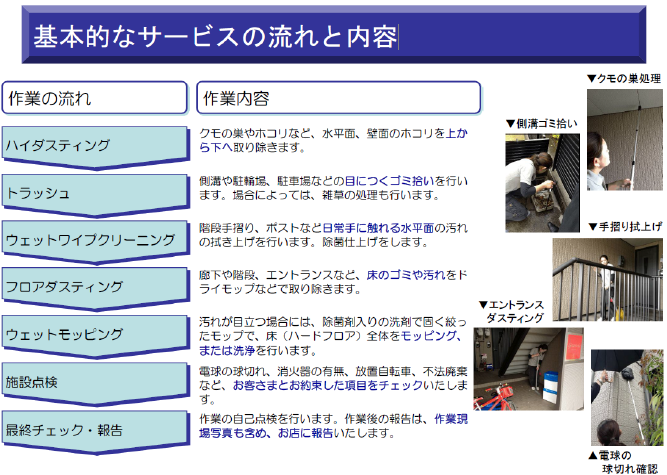 基本的なサービスの流れと内容

作業の流れ

作業内容

ハイダスティング

クモの巣やホコリなど、水平面、壁面のホコリを上から下へ取り除きます。

トラッシュ

側溝や駐輪場、駐車場などの目につくゴミ拾いを行います。場合によっては、雑草の処理も行います。

ウェットワイプクリーニング

階段手摺り、ポストなど日常手に触れる水平面の汚れの拭き上げを行います。除菌仕上げをします。

フロアダスティング

廊下や階段、エントランスなど、床のゴミや汚れをドライモップなどで取り除きます。

ウェットモッピング

汚れが目立つ場合には、除菌剤入りの洗剤で固く絞ったモップで、床（ハードフロア）全体をモッピング、または洗浄を行います。

施設点検

電球の球切れ、消火器の有無、放置自転車、不法廃棄など、お客さまとお約束した項目をチェックいたします。

最終チェック・報告

作業の自己点検を行います。作業後の報告は、作業現場写真も含め、お店に報告いたします。

▼クモの巣処理

▼側溝ゴミ拾い

▼手摺り拭上げ

▼エントランスダスティング

▲電球の球切れ確認